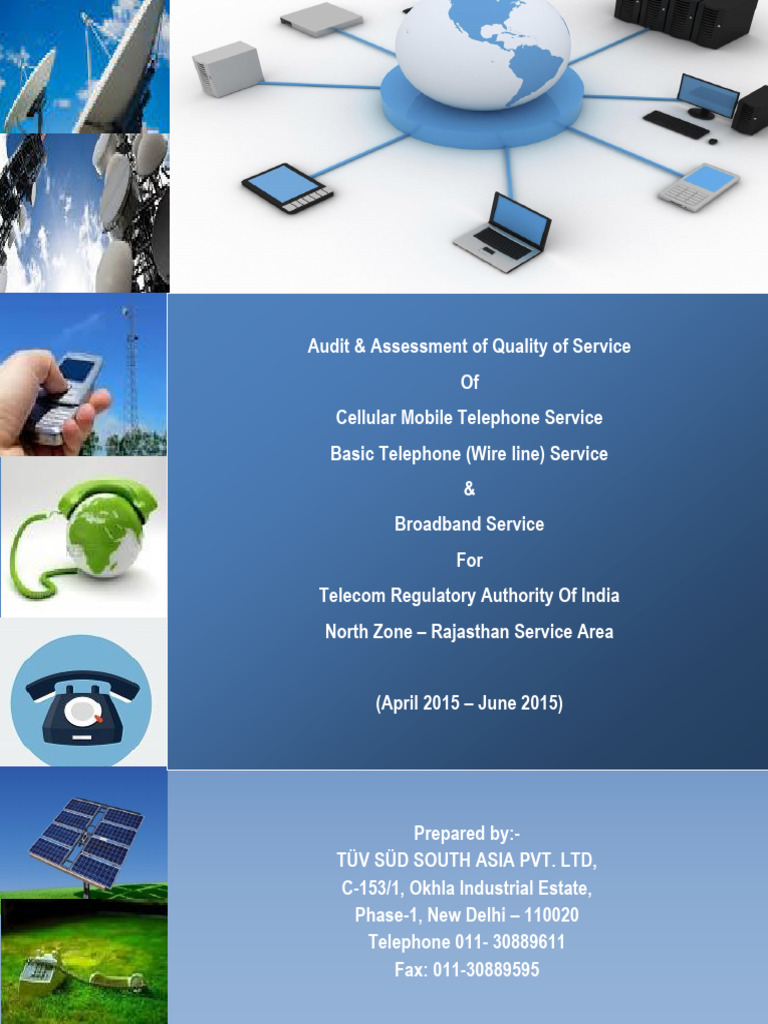 Audit & Assessment of Quality of Service
Of
Cellular Mobile Telephone Service
Basic Telephone (Wire line) Service
&
Broadband Service
For
Telecom Regulatory Authority Of India
North Zone – Rajasthan Service Area

(April 2015 – June 2015)

Prepared by:-
TÜV SÜD SOUTH ASIA PVT. LTD,
C-153/1, Okhla Industrial Estate,
Phase-1, New Delhi – 110020
Telephone 011- 30889611
Fax: 011-30889595